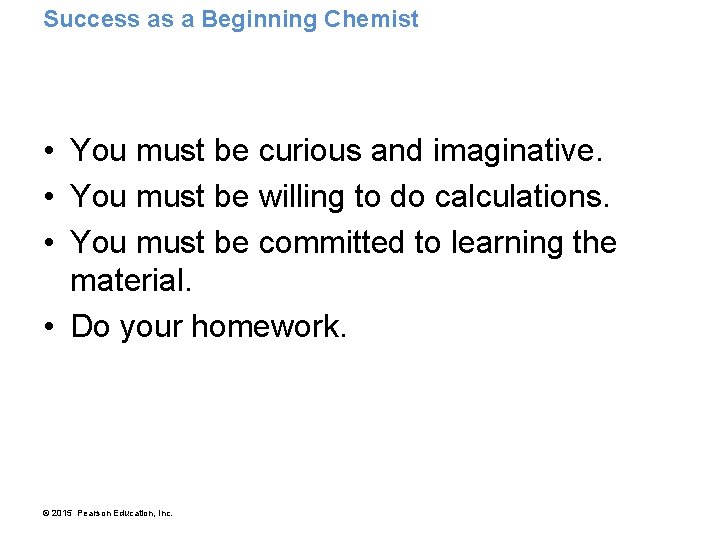 Success as a Beginning Chemist

• You must be curious and imaginative.
• You must be willing to do calculations.
• You must be committed to learning the material.
• Do your homework.

© 2015 Pearson Education, Inc.